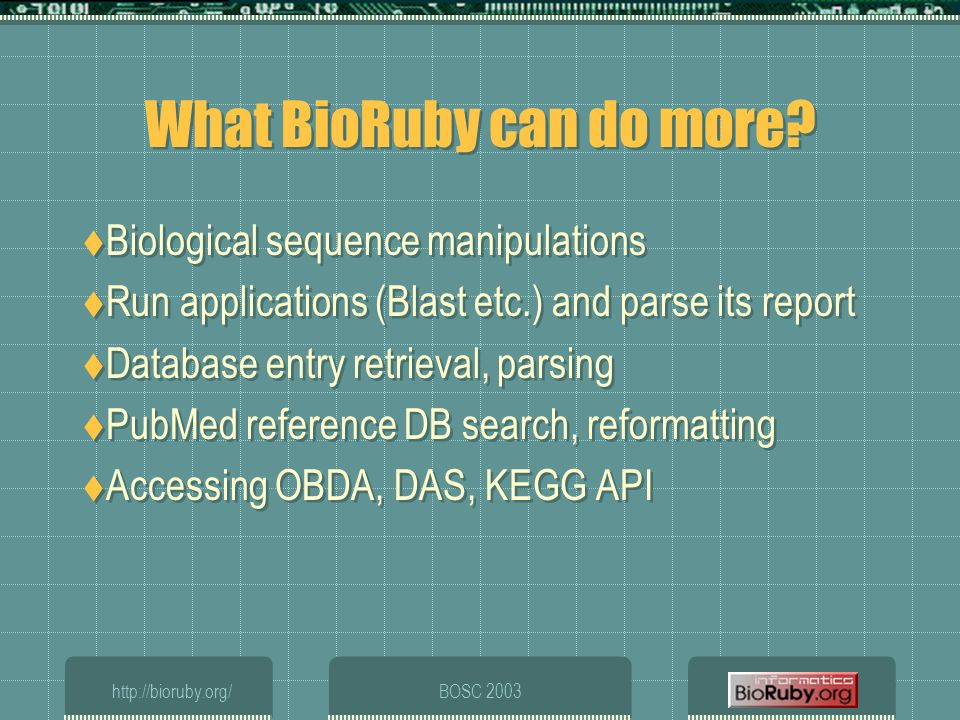 What BioRuby can do more?

♦Biological sequence manipulations
♦Run applications (Blast etc.) and parse its report
♦Database entry retrieval, parsing
♦PubMed reference DB search, reformatting
♦Accessing OBDA, DAS, KEGG API

http://bioruby.org/

BOSC 2003

informatics BioRuby.org